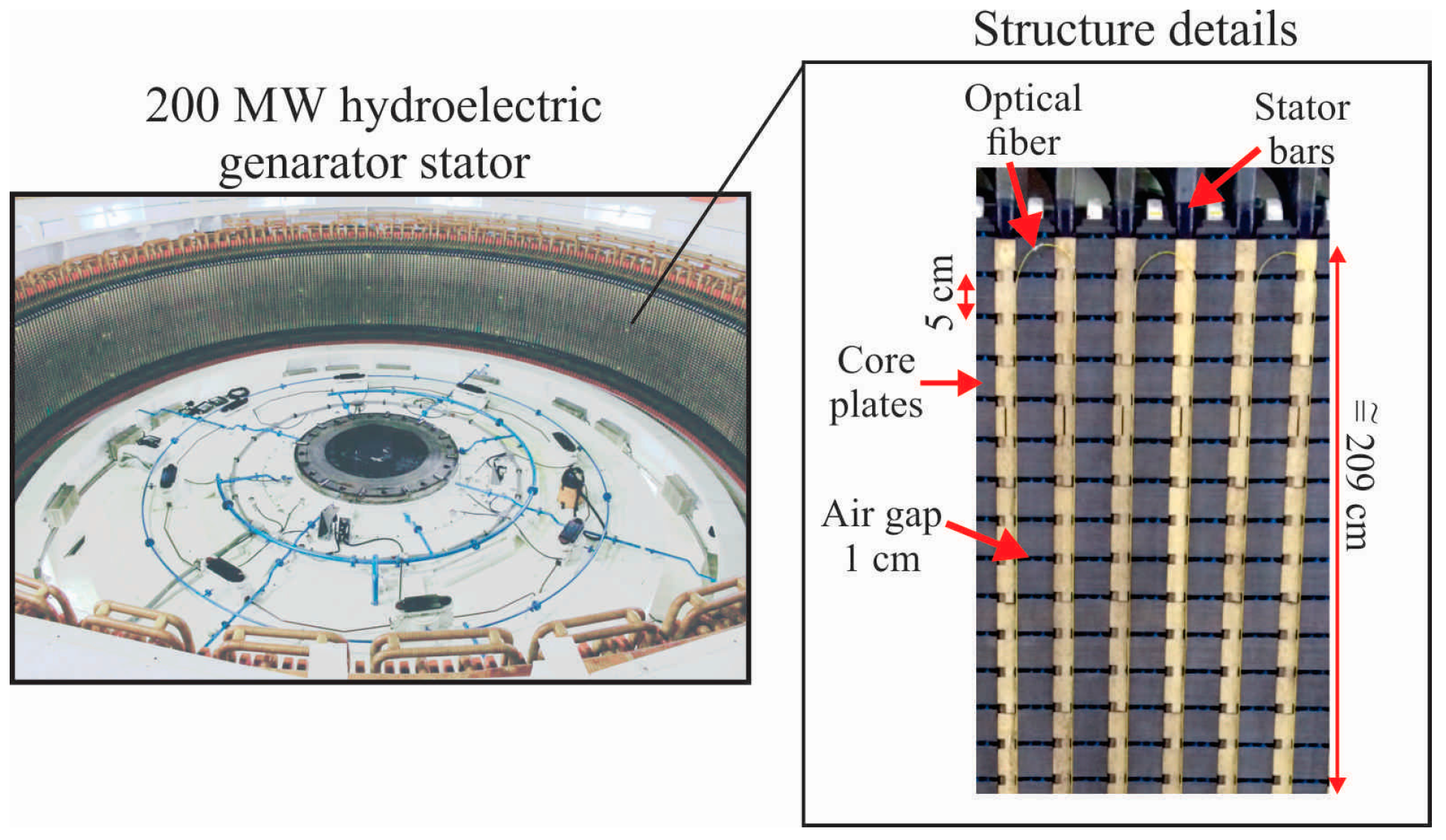 200 MW hydroelectric genarator stator

Structure details

Optical fiber

Stator bars

5 cm

Core plates

Air gap 1 cm

$\cong$ 209 cm